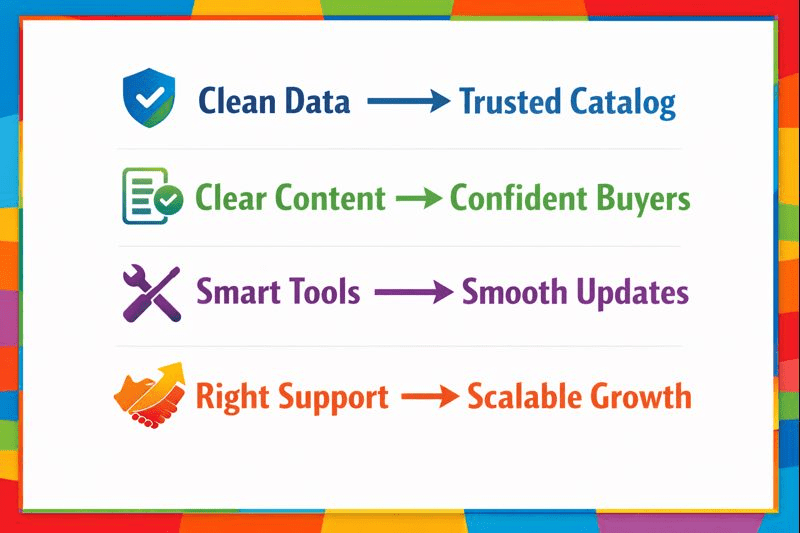 Clean Data → Trusted Catalog

Clear Content → Confident Buyers

Smart Tools → Smooth Updates

Right Support → Scalable Growth